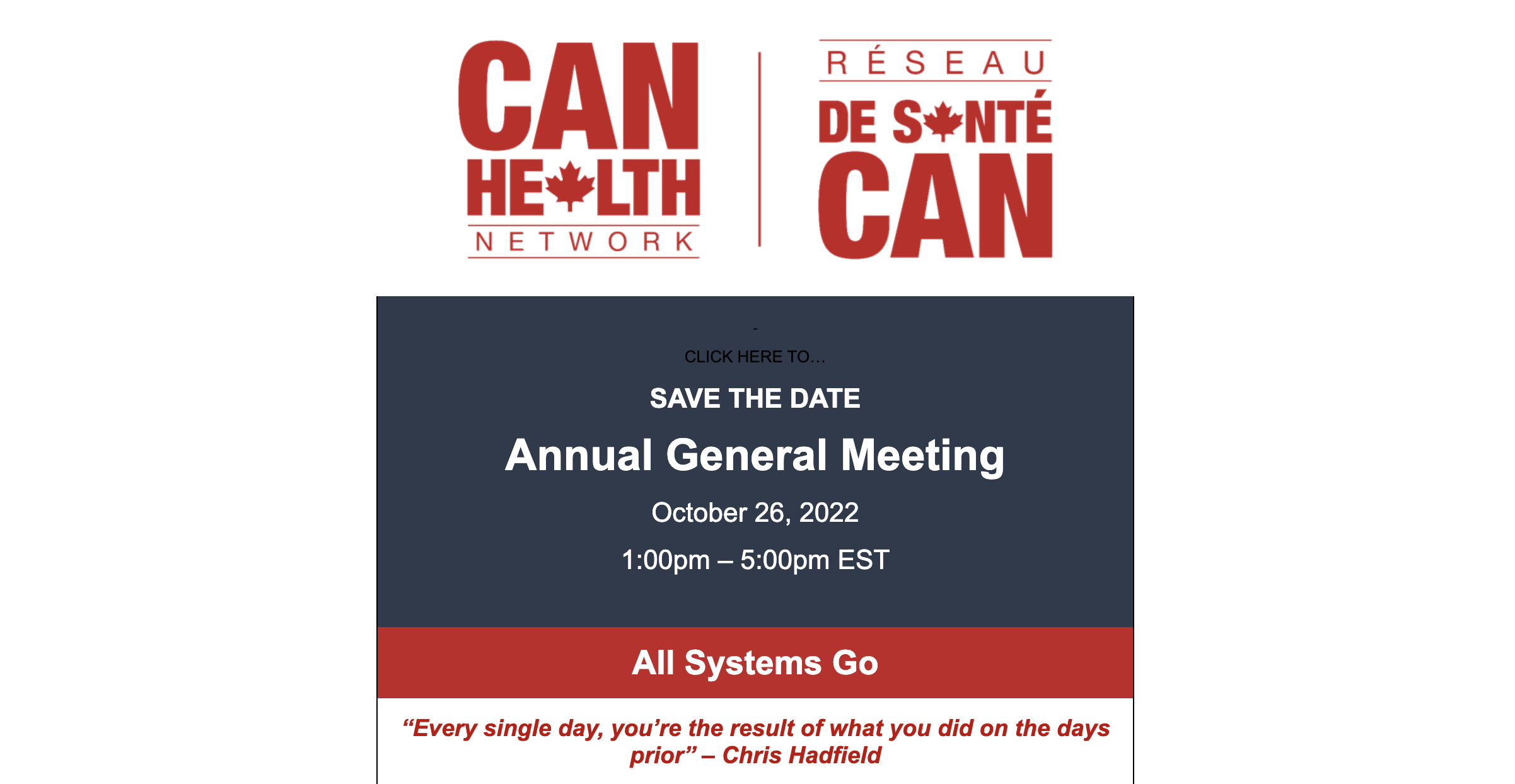 CAN HEALTH NETWORK

RÉSEAU DE SANTÉ CAN

-

CLICK HERE TO...

SAVE THE DATE

Annual General Meeting

October 26, 2022

1:00pm – 5:00pm EST

All Systems Go

“Every single day, you’re the result of what you did on the days prior” – Chris Hadfield